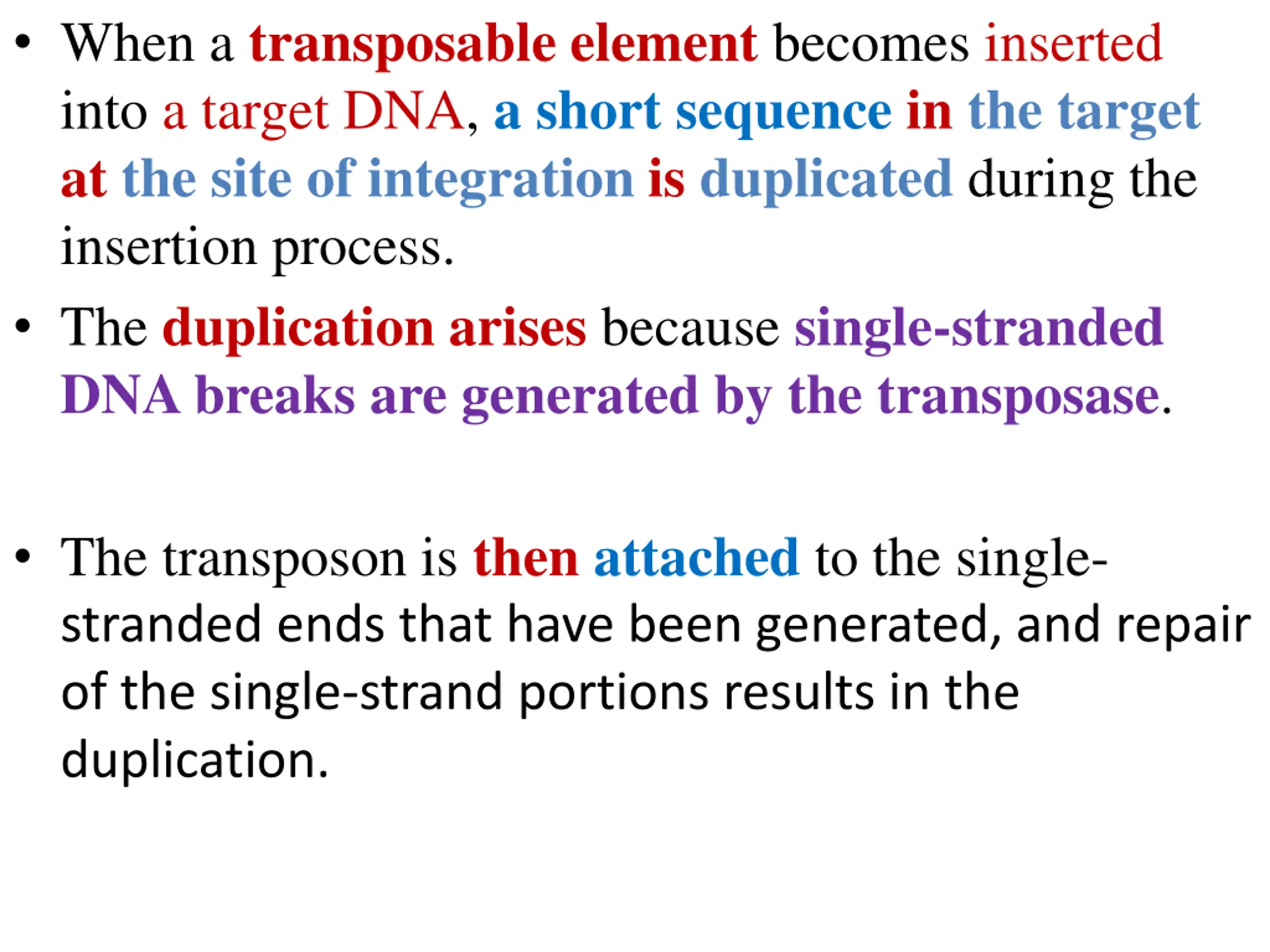 • When a transposable element becomes inserted into a target DNA, a short sequence in the target at the site of integration is duplicated during the insertion process.

• The duplication arises because single-stranded DNA breaks are generated by the transposase.

• The transposon is then attached to the single-stranded ends that have been generated, and repair of the single-strand portions results in the duplication.